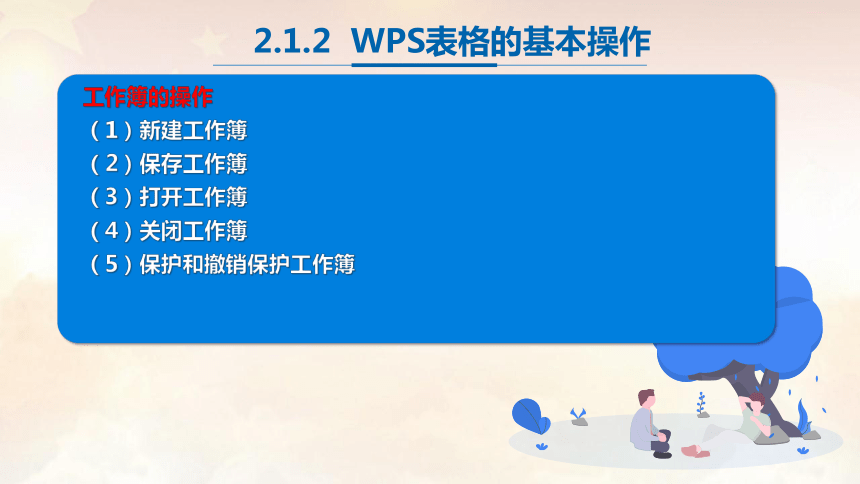 2.1.2 WPS表格的基本操作

工作簿的操作

（1）新建工作簿

（2）保存工作簿

（3）打开工作簿

（4）关闭工作簿

（5）保护和撤销保护工作簿